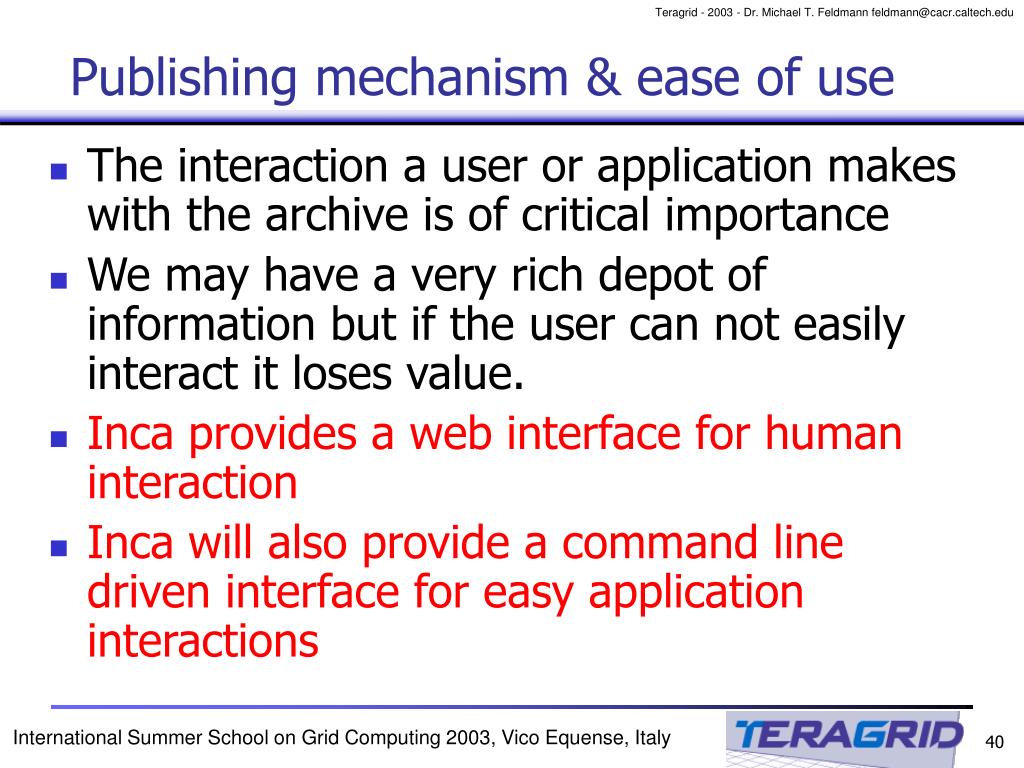 Teragrid - 2003 - Dr. Michael T. Feldmann feldmann@cacr.caltech.edu

Publishing mechanism & ease of use

- The interaction a user or application makes with the archive is of critical importance
- We may have a very rich depot of information but if the user can not easily interact it loses value.
- Inca provides a web interface for human interaction
- Inca will also provide a command line driven interface for easy application interactions

International Summer School on Grid Computing 2003, Vico Equense, Italy

TERAGRID

40